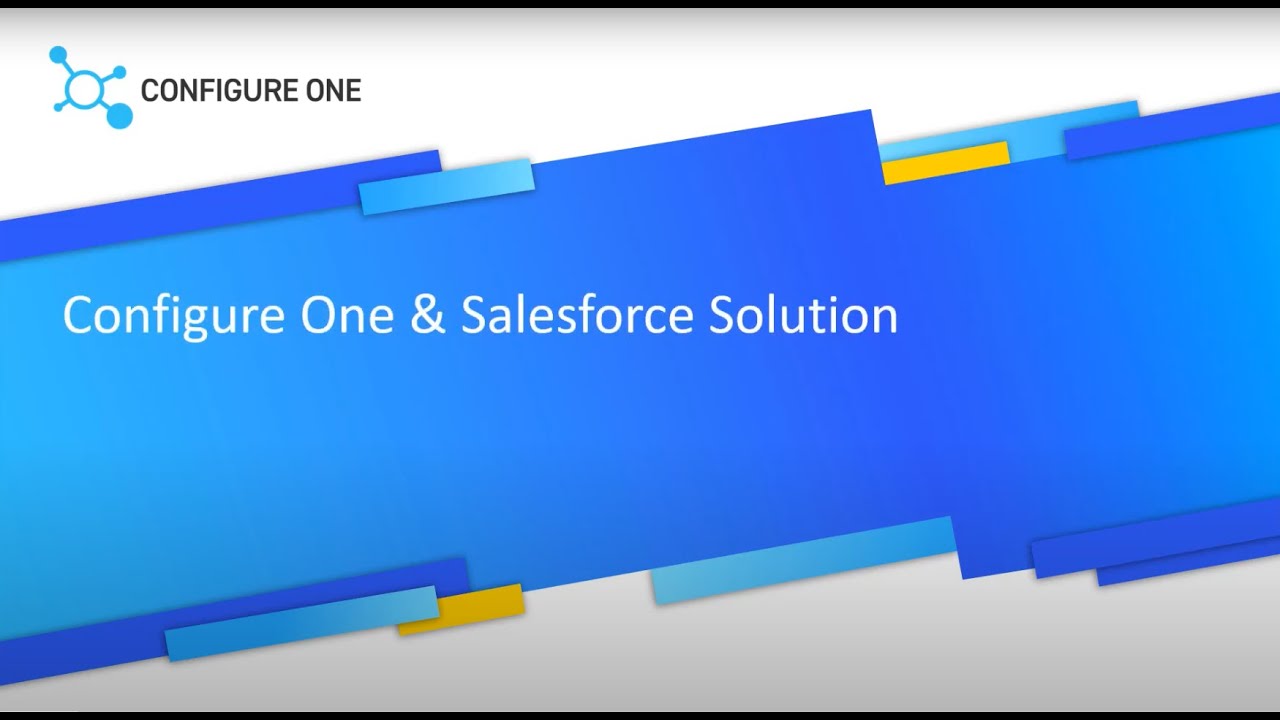 CONFIGURE ONE

Configure One & Salesforce Solution